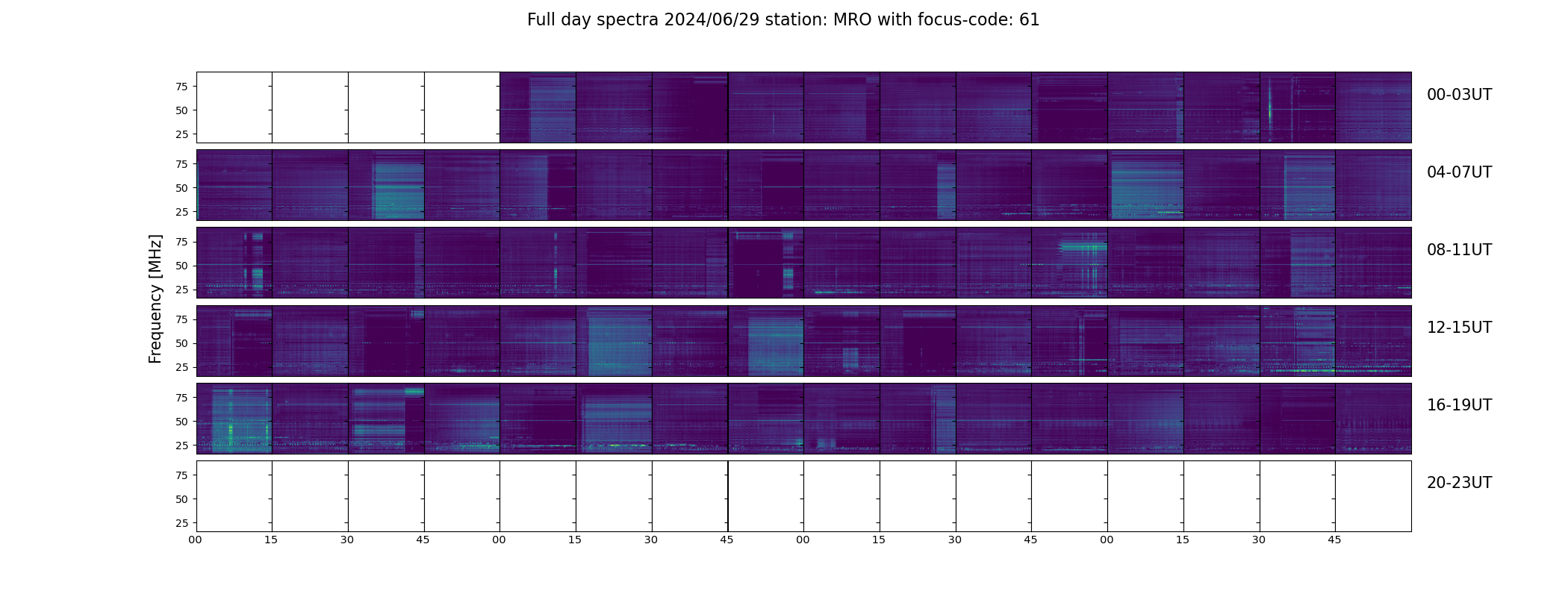 Full day spectra 2024/06/29 station: MRO with focus-code: 61

Frequency [MHz]

75
50
25

00-03UT

75
50
25

04-07UT

75
50
25

08-11UT

75
50
25

12-15UT

75
50
25

16-19UT

75
50
25

20-23UT

00 15 30 45 00 15 30 45 00 15 30 45 00 15 30 45